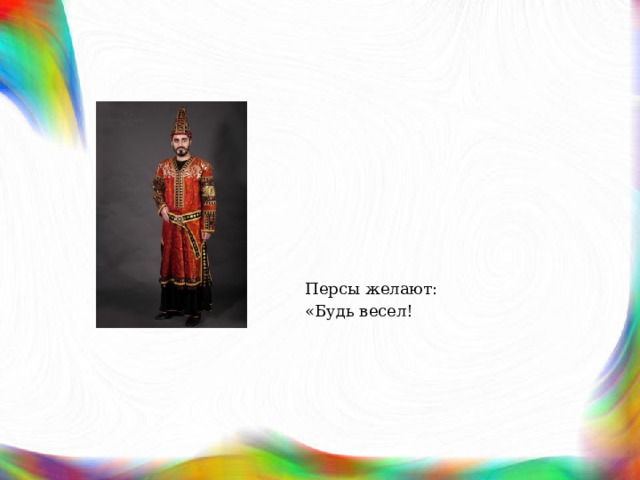 Персы желают:
«Будь весел!